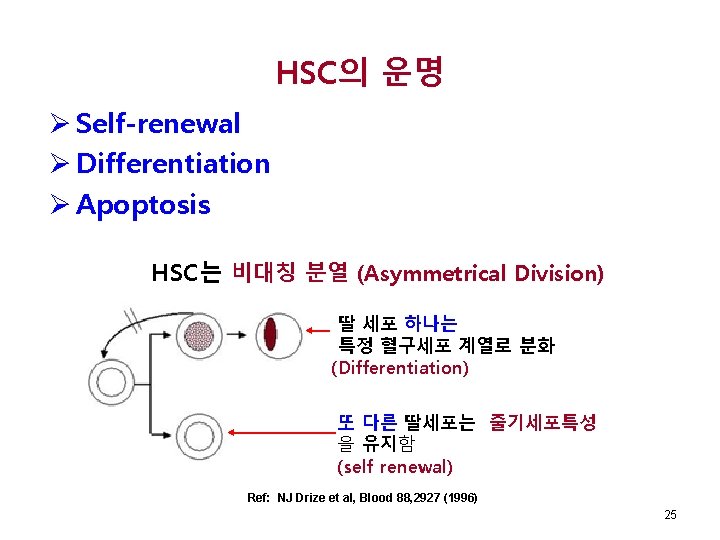 HSC의 운명

➢ Self-renewal
➢ Differentiation
➢ Apoptosis

HSC는 비대칭 분열 (Asymmetrical Division)

딸 세포 하나는 특정 혈구세포 계열로 분화 (Differentiation)

또 다른 딸세포는 줄기세포특성을 유지함 (self renewal)

Ref: NJ Drize et al, Blood 88,2927 (1996)

25